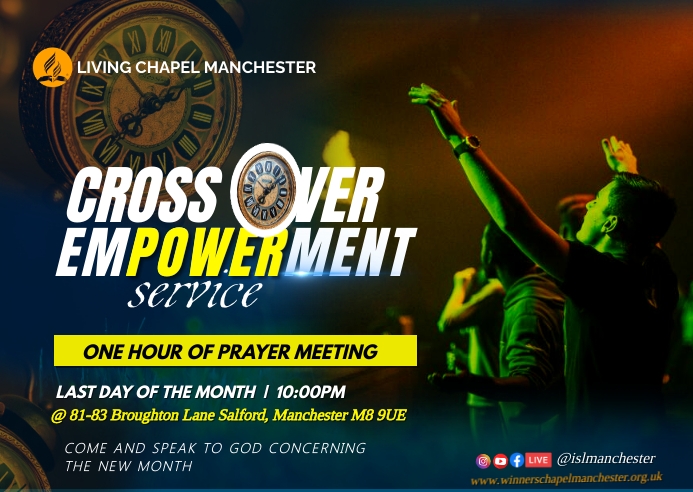 LIVING CHAPEL MANCHESTER

CROSS OVER EMPOWERMENT service

ONE HOUR OF PRAYER MEETING

LAST DAY OF THE MONTH | 10:00PM
@ 81-83 Broughton Lane Salford, Manchester M8 9UE

COME AND SPEAK TO GOD CONCERNING THE NEW MONTH

LIVE @islmanchester
www.winnerschapelmanchester.org.uk